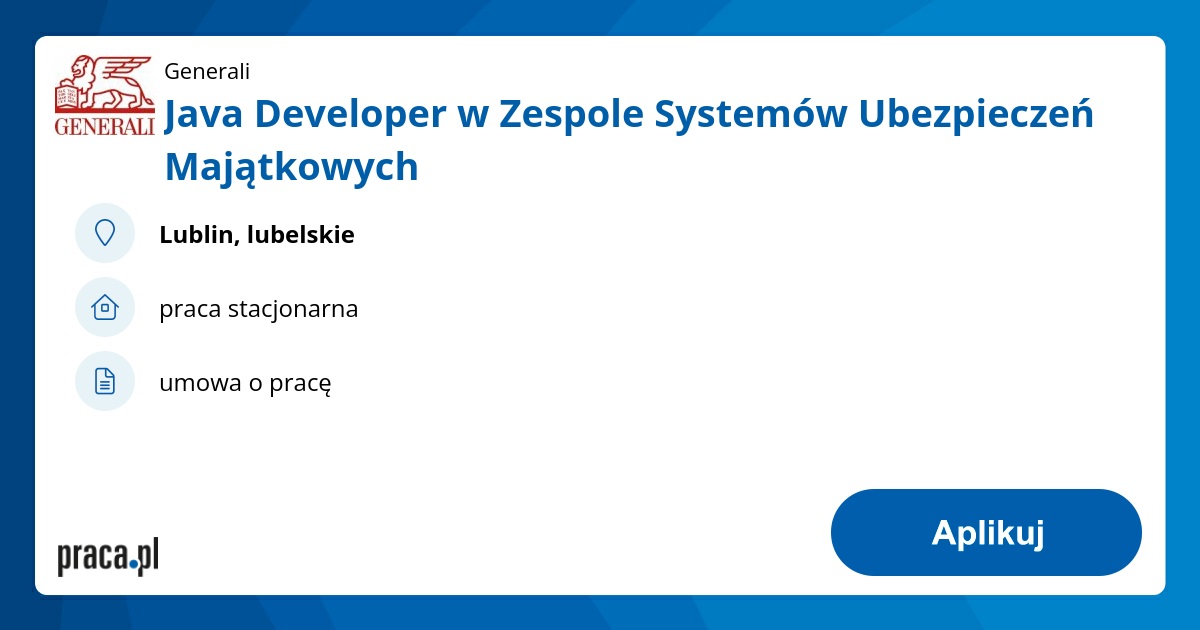 GENERALI

Generali

Java Developer w Zespole Systemów Ubezpieczeń Majątkowych

Lublin, lubelskie

praca stacjonarna

umowa o pracę

praca.pl

Aplikuj